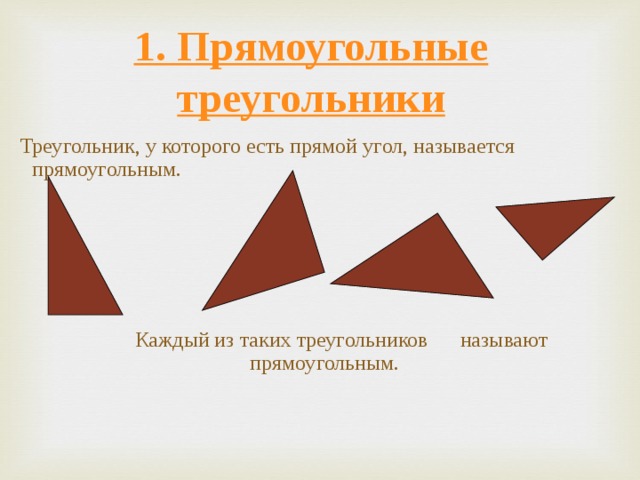 1. Прямоугольные треугольники

Треугольник, у которого есть прямой угол, называется прямоугольным.

Каждый из таких треугольников называют прямоугольным.